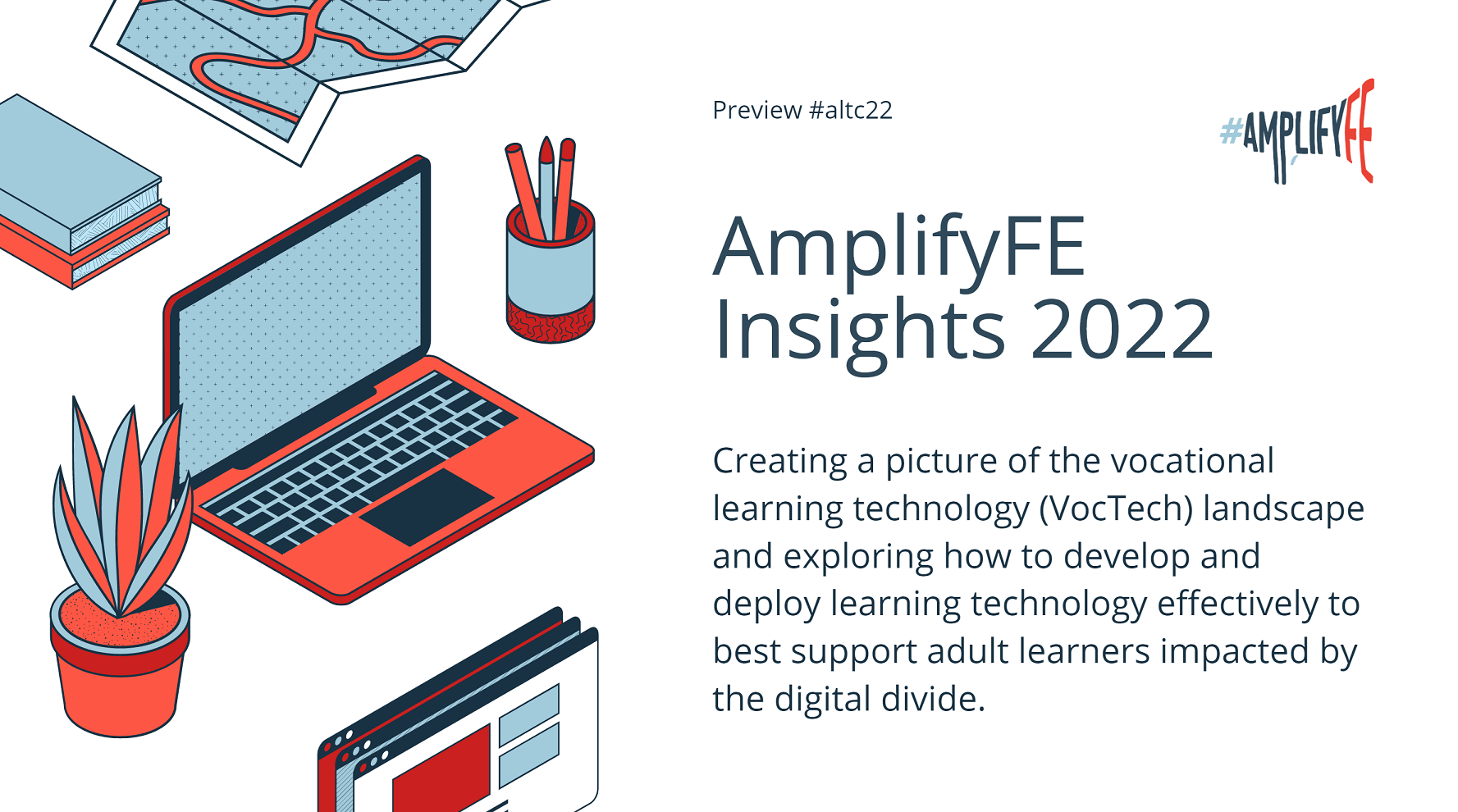 Preview #altc22

#AMPLIFYFE

AmplifyFE Insights 2022

Creating a picture of the vocational learning technology (VocTech) landscape and exploring how to develop and deploy learning technology effectively to best support adult learners impacted by the digital divide.